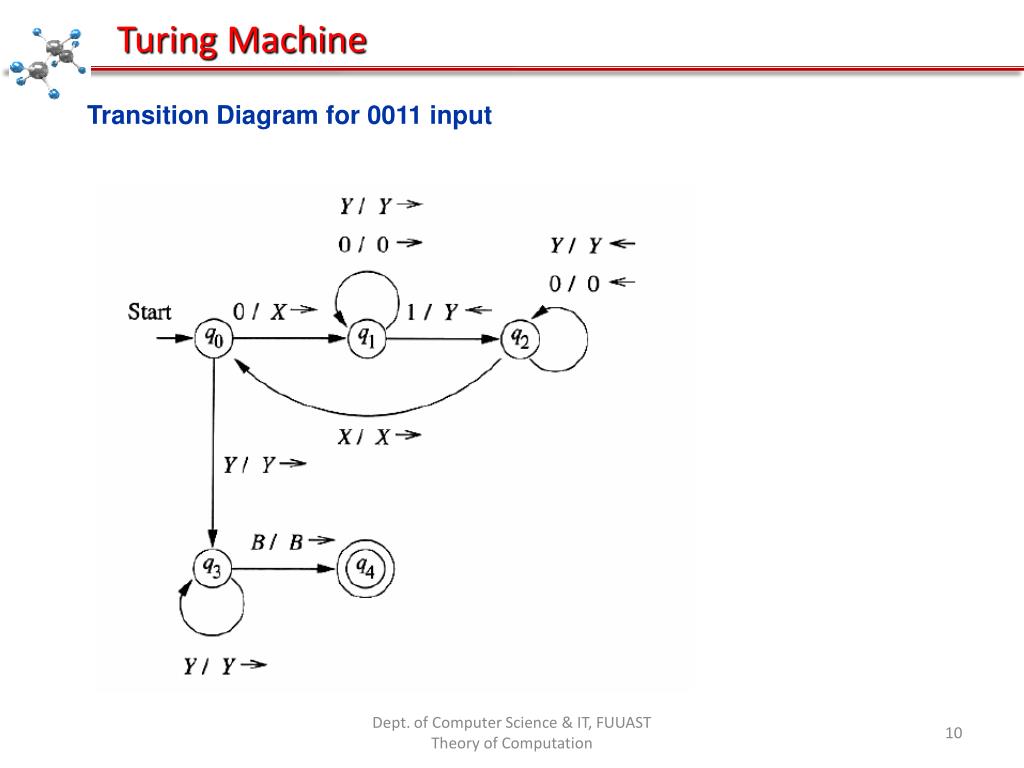 Turing Machine

Transition Diagram for 0011 input

$Y / Y \rightarrow$
$0 / 0 \rightarrow$

$Y / Y \leftarrow$
$0 / 0 \leftarrow$

Start

$0 / X \rightarrow$

$1 / Y \leftarrow$

$q_0$

$q_1$

$q_2$

$X / X \rightarrow$

$Y / Y \rightarrow$

$B / B \rightarrow$

$q_3$

$q_4$

$Y / Y \rightarrow$

Dept. of Computer Science & IT, FUUAST
Theory of Computation

10